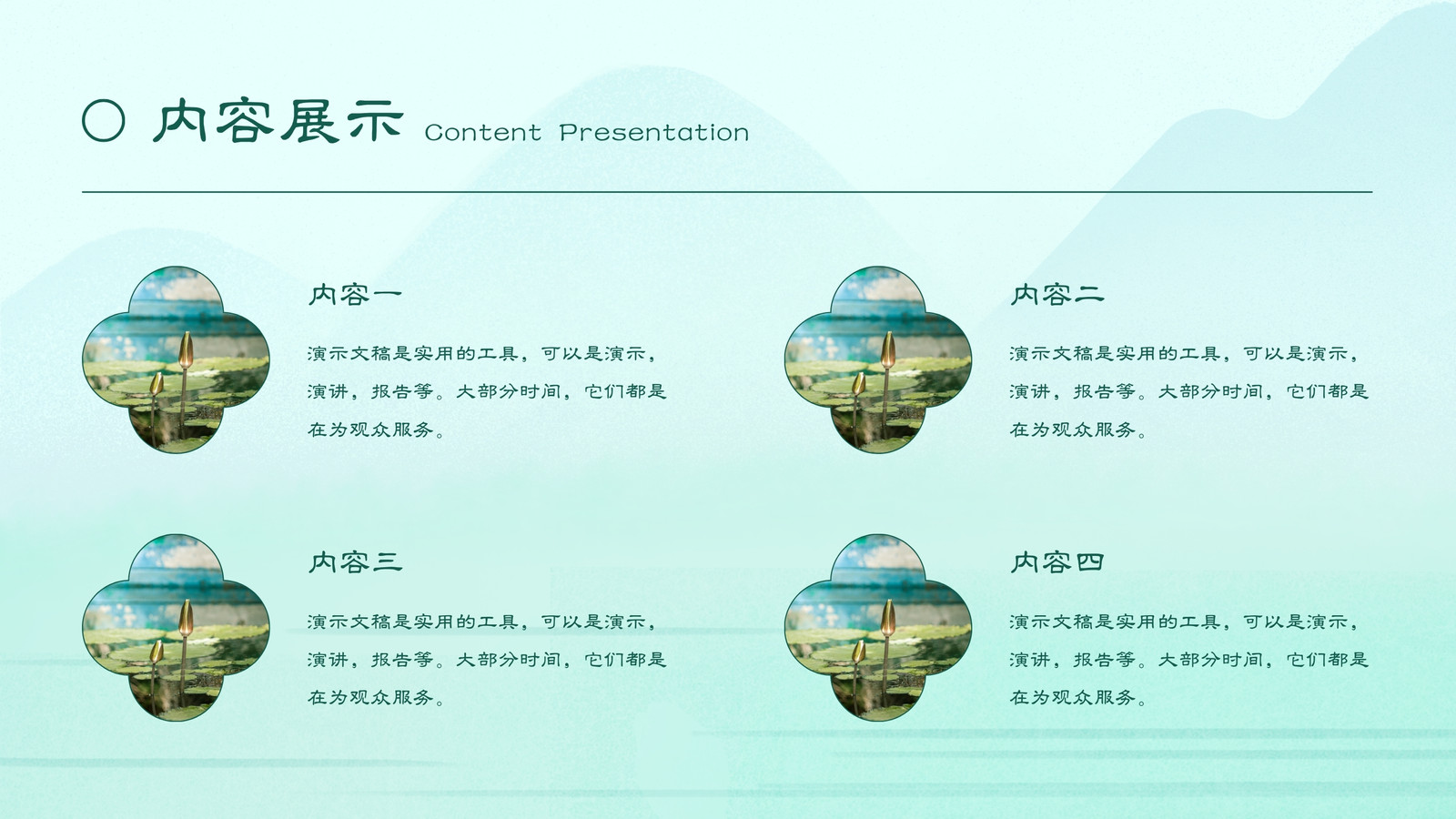 内容展示 Content Presentation

内容一

演示文稿是实用的工具，可以是演示，演讲，报告等。大部分时间，它们都是在为观众服务。

内容二

演示文稿是实用的工具，可以是演示，演讲，报告等。大部分时间，它们都是在为观众服务。

内容三

演示文稿是实用的工具，可以是演示，演讲，报告等。大部分时间，它们都是在为观众服务。

内容四

演示文稿是实用的工具，可以是演示，演讲，报告等。大部分时间，它们都是在为观众服务。